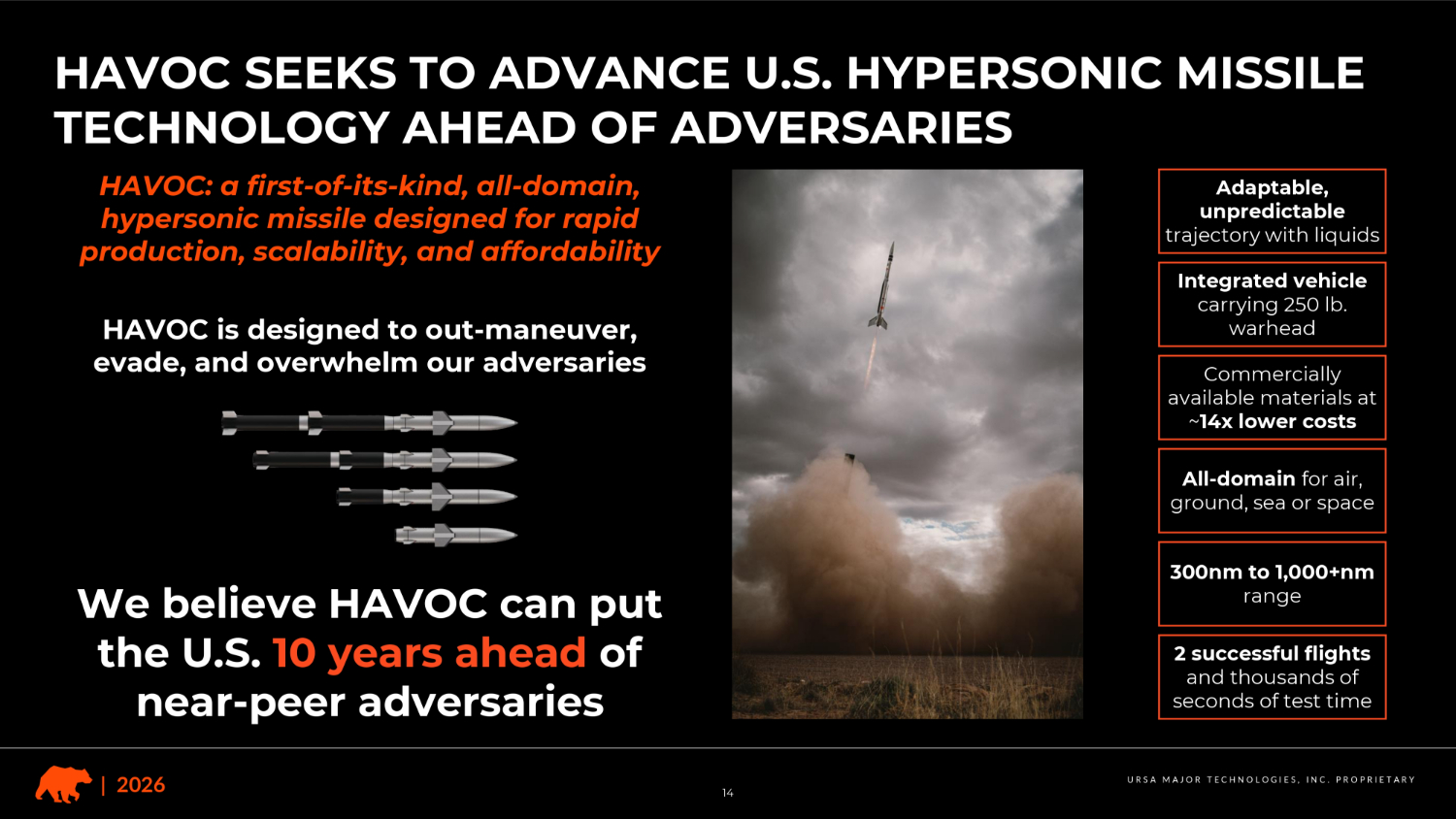 HAVOC SEEKS TO ADVANCE U.S. HYPERSONIC MISSILE TECHNOLOGY AHEAD OF ADVERSARIES

HAVOC: a first-of-its-kind, all-domain, hypersonic missile designed for rapid production, scalability, and affordability

HAVOC is designed to out-maneuver, evade, and overwhelm our adversaries

We believe HAVOC can put the U.S. 10 years ahead of near-peer adversaries

Adaptable, unpredictable trajectory with liquids

Integrated vehicle carrying 250 lb. warhead

Commercially available materials at ~14x lower costs

All-domain for air, ground, sea or space

300nm to 1,000+nm range

2 successful flights and thousands of seconds of test time

| 2026

14

URSA MAJOR TECHNOLOGIES, INC. PROPRIETARY